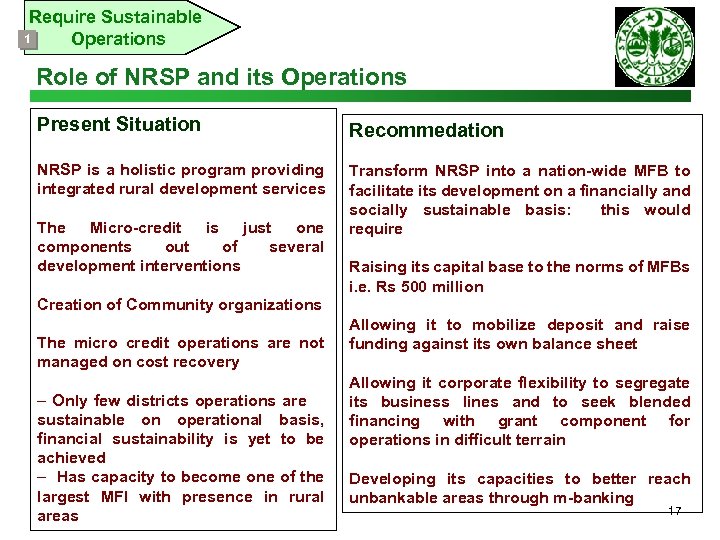 1 Require Sustainable Operations

STATE BANK OF PAKISTAN

Role of NRSP and its Operations

Present Situation

NRSP is a holistic program providing integrated rural development services

The Micro-credit is just one components out of several development interventions

Creation of Community organizations

The micro credit operations are not managed on cost recovery

– Only few districts operations are sustainable on operational basis, financial sustainability is yet to be achieved
– Has capacity to become one of the largest MFI with presence in rural areas

Recommedation

Transform NRSP into a nation-wide MFB to facilitate its development on a financially and socially sustainable basis: this would require

Raising its capital base to the norms of MFBs i.e. Rs 500 million

Allowing it to mobilize deposit and raise funding against its own balance sheet

Allowing it corporate flexibility to segregate its business lines and to seek blended financing with grant component for operations in difficult terrain

Developing its capacities to better reach unbankable areas through m-banking

17